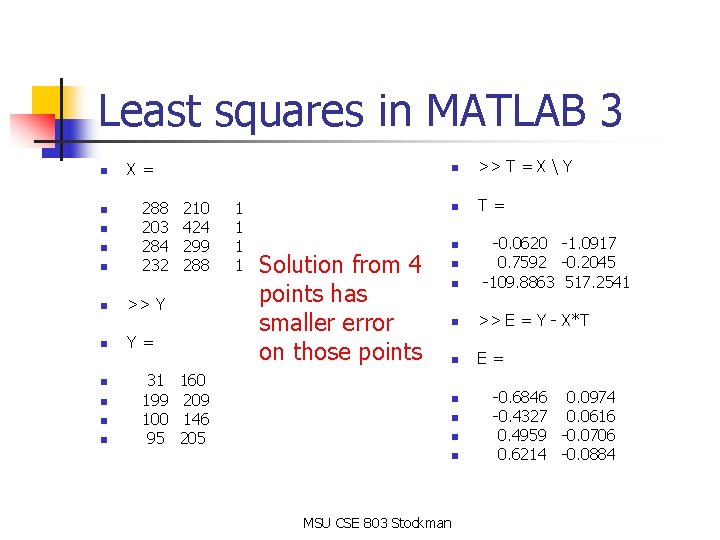 Least squares in MATLAB 3

X =

288 210 1
203 424 1
284 299 1
232 288 1

>> Y

Y =

31 160
199 209
100 146
95 205

Solution from 4 points has smaller error on those points

>> T = X \ Y

T =

-0.0620 -1.0917
0.7592 -0.2045
-109.8863 517.2541

>> E = Y - X*T

E =

-0.6846 0.0974
-0.4327 0.0616
0.4959 -0.0706
0.6214 -0.0884

MSU CSE 803 Stockman